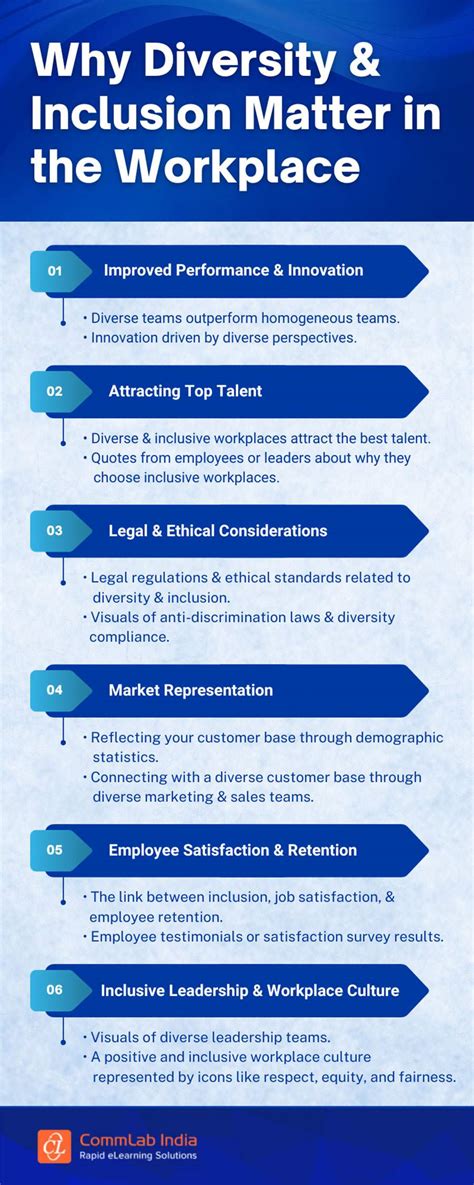 Why Diversity & Inclusion Matter in the Workplace

01 Improved Performance & Innovation

• Diverse teams outperform homogeneous teams.
• Innovation driven by diverse perspectives.

02 Attracting Top Talent

• Diverse & inclusive workplaces attract the best talent.
• Quotes from employees or leaders about why they choose inclusive workplaces.

03 Legal & Ethical Considerations

• Legal regulations & ethical standards related to diversity & inclusion.
• Visuals of anti-discrimination laws & diversity compliance.

04 Market Representation

• Reflecting your customer base through demographic statistics.
• Connecting with a diverse customer base through diverse marketing & sales teams.

05 Employee Satisfaction & Retention

• The link between inclusion, job satisfaction, & employee retention.
• Employee testimonials or satisfaction survey results.

06 Inclusive Leadership & Workplace Culture

• Visuals of diverse leadership teams.
• A positive and inclusive workplace culture represented by icons like respect, equity, and fairness.

CommLab India
Rapid eLearning Solutions